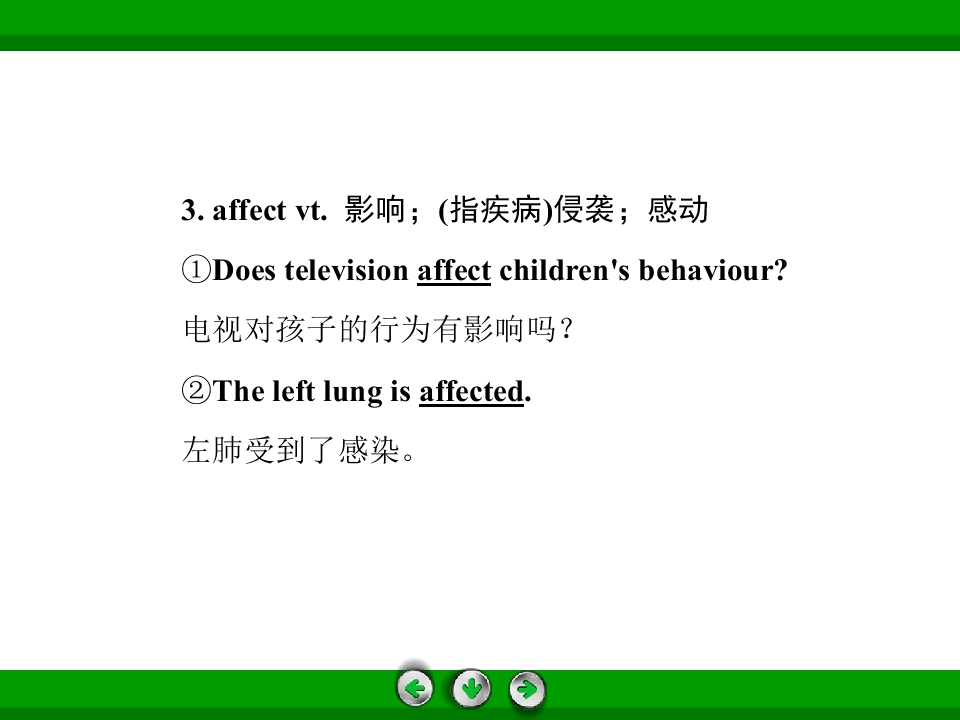 3. affect vt. 影响；(指疾病)侵袭；感动

①Does television affect children's behaviour?

电视对孩子的行为有影响吗？

②The left lung is affected.

左肺受到了感染。